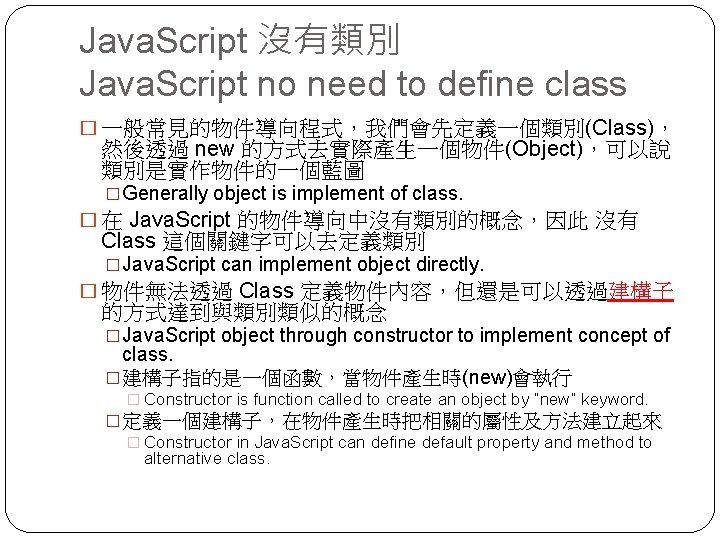 JavaScript 沒有類別
JavaScript no need to define class

□ 一般常見的物件導向程式，我們會先定義一個類別(Class)，然後透過 new 的方式去實際產生一個物件(Object)，可以說類別是實作物件的一個藍圖
□ Generally object is implement of class.
□ 在 JavaScript 的物件導向中沒有類別的概念，因此 沒有 Class 這個關鍵字可以去定義類別
□ JavaScript can implement object directly.
□ 物件無法透過 Class 定義物件內容，但還是可以透過建構子的方式達到與類別類似的概念
□ JavaScript object through constructor to implement concept of class.
□ 建構子指的是一個函數，當物件產生時(new)會執行
□ Constructor is function called to create an object by "new" keyword.
□ 定義一個建構子，在物件產生時把相關的屬性及方法建立起來
□ Constructor in JavaScript can define default property and method to alternative class.